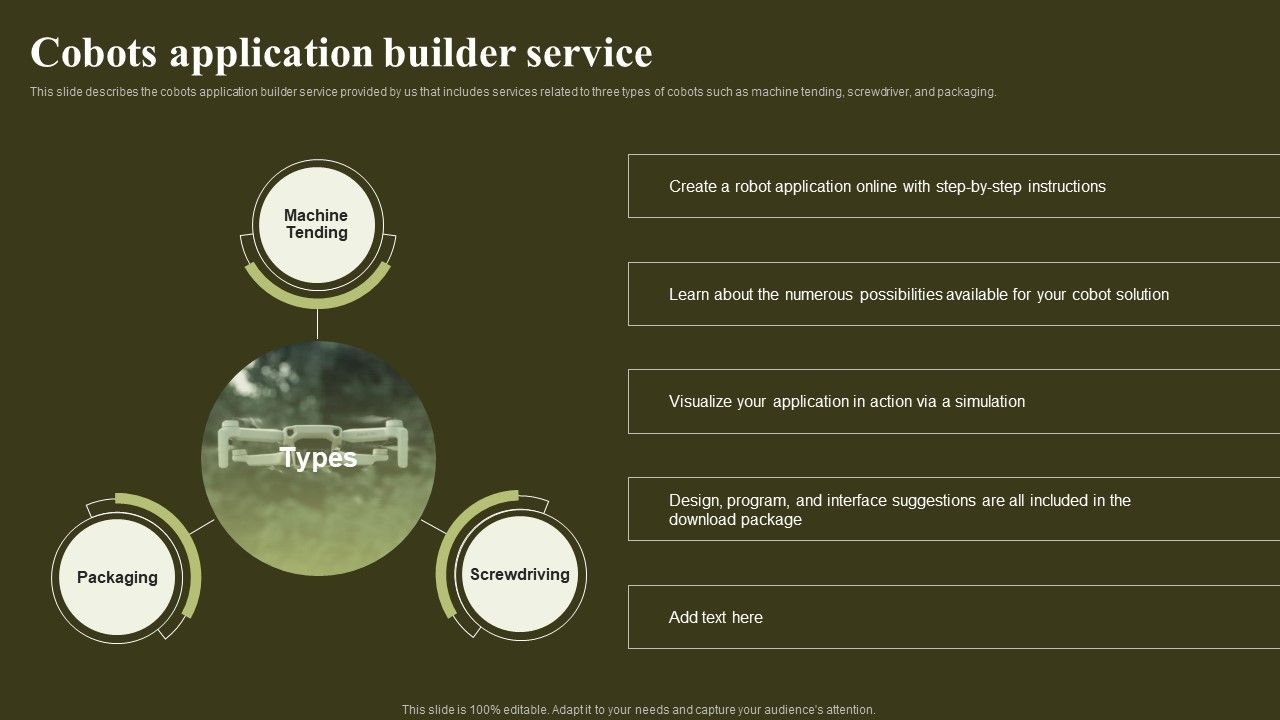 Cobots application builder service

This slide describes the cobots application builder service provided by us that includes services related to three types of cobots such as machine tending, screwdriver, and packaging.

Machine Tending

Types

Packaging

Screwdriving

Create a robot application online with step-by-step instructions

Learn about the numerous possibilities available for your cobot solution

Visualize your application in action via a simulation

Design, program, and interface suggestions are all included in the download package

Add text here

This slide is 100% editable. Adapt it to your needs and capture your audience's attention.